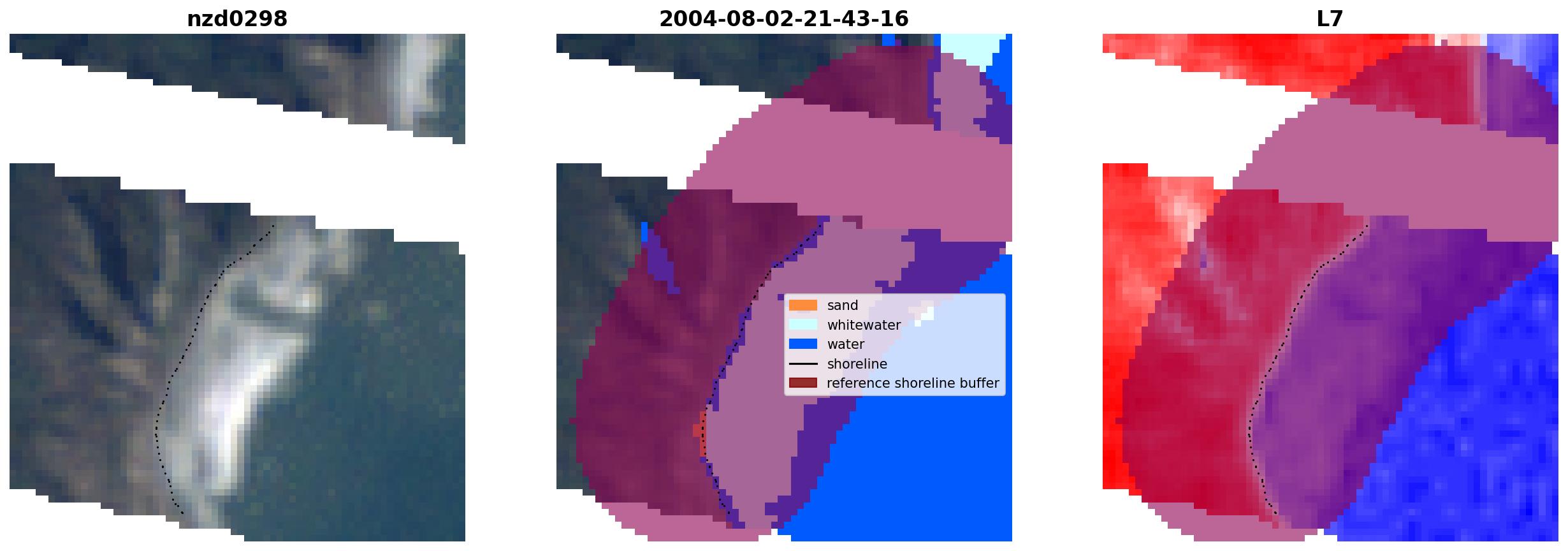 nzd0298

2004-08-02-21-43-16

L7

sand
whitewater
water
shoreline
reference shoreline buffer